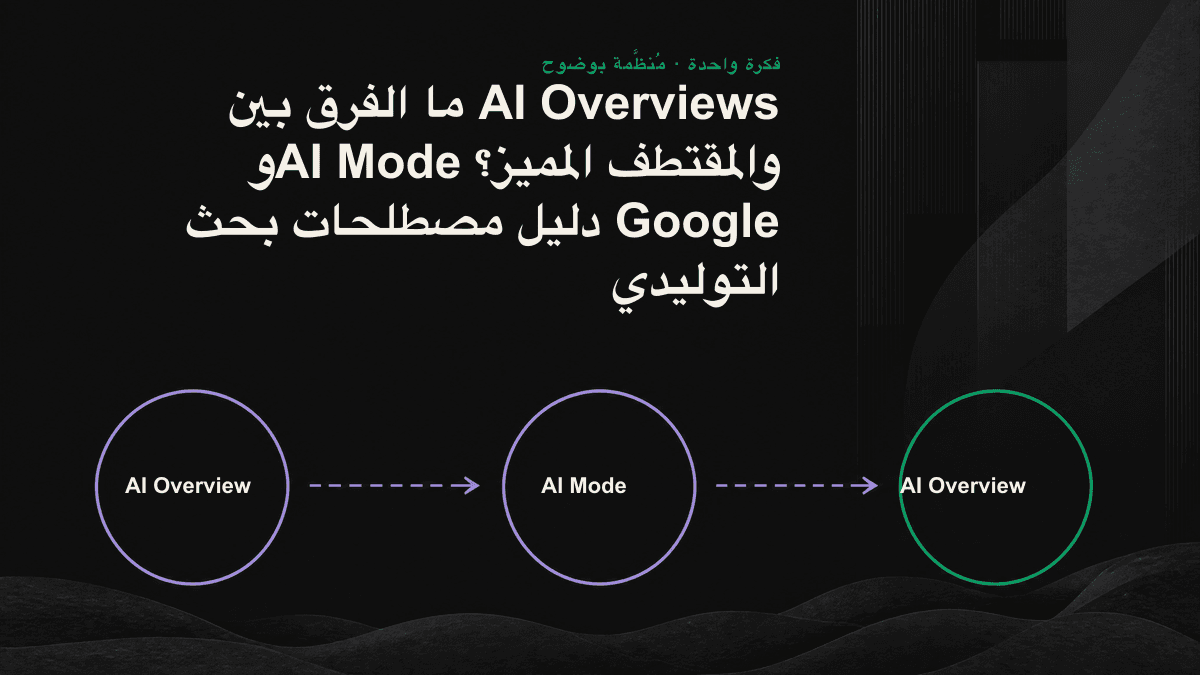 فكرة واحدة · مُنظَّمة بوضوح

ما الفرق بين AI Overviews وAI Mode والمقتطف المميز؟ دليل مصطلحات بحث Google التوليدي

AI Overview

AI Mode

AI Overview